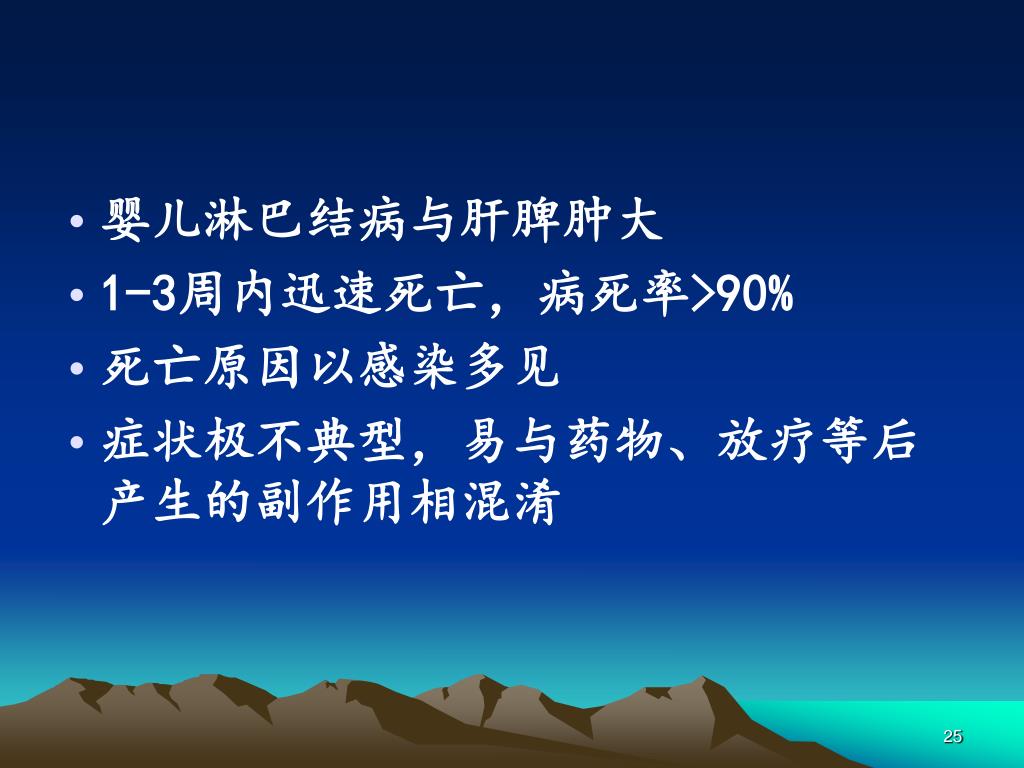 • 婴儿淋巴结病与肝脾肿大
• 1-3周内迅速死亡，病死率>90%
• 死亡原因以感染多见
• 症状极不典型，易与药物、放疗等后产生的副作用相混淆

25